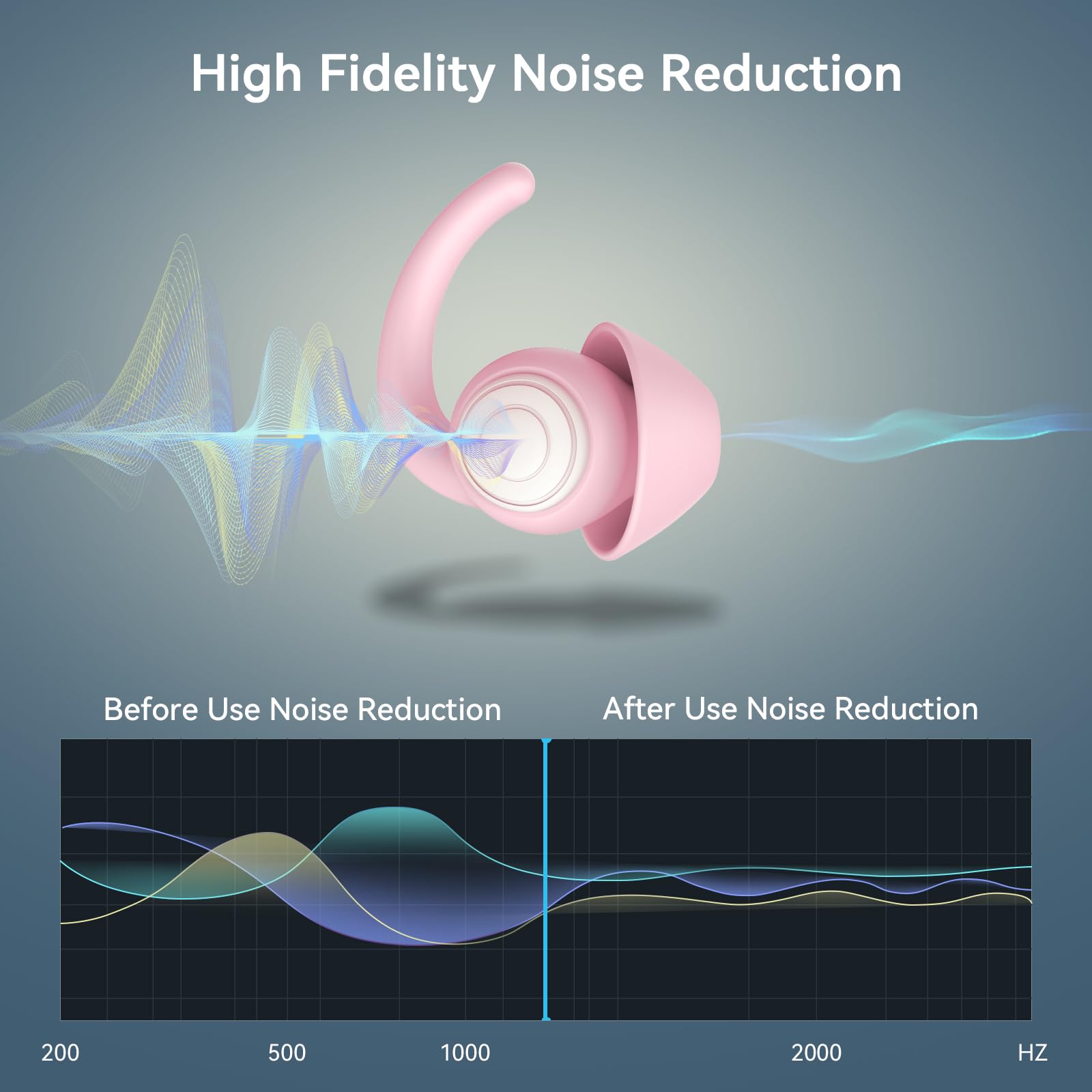 High Fidelity Noise Reduction

Before Use Noise Reduction

After Use Noise Reduction

200 500 1000 2000 HZ